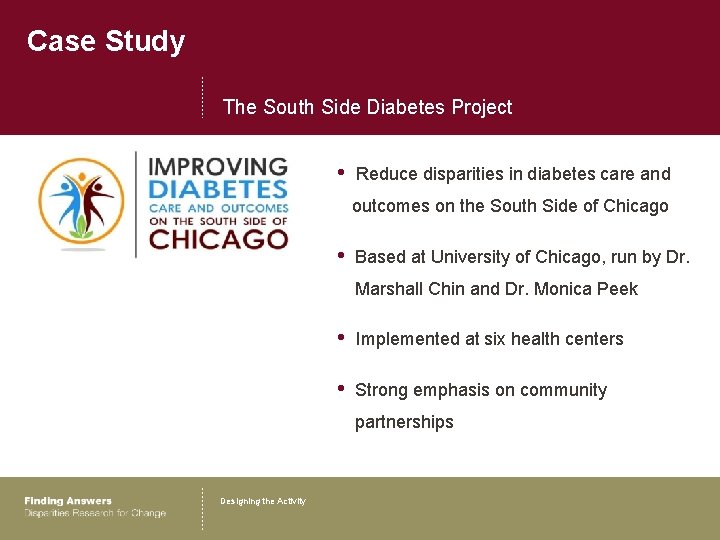 Case Study

The South Side Diabetes Project

IMPROVING DIABETES CARE AND OUTCOMES ON THE SOUTH SIDE OF CHICAGO

• Reduce disparities in diabetes care and outcomes on the South Side of Chicago

• Based at University of Chicago, run by Dr. Marshall Chin and Dr. Monica Peek

• Implemented at six health centers

• Strong emphasis on community partnerships

Finding Answers
Disparities Research for Change

Designing the Activity